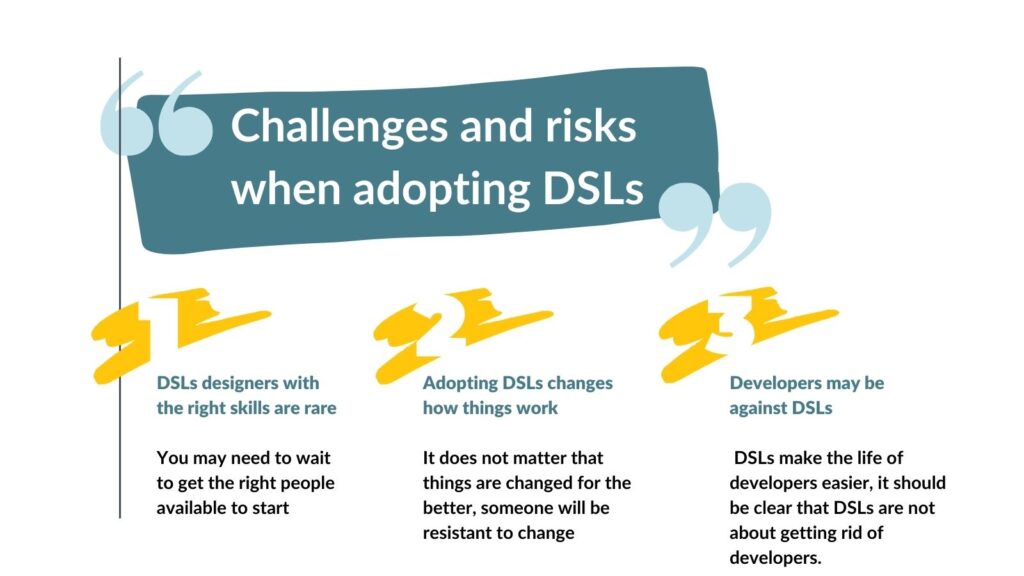 Challenges and risks when adopting DSLs

1

DSLs designers with the right skills are rare

You may need to wait to get the right people available to start

2

Adopting DSLs changes how things work

It does not matter that things are changed for the better, someone will be resistant to change

3

Developers may be against DSLs

DSLs make the life of developers easier, it should be clear that DSLs are not about getting rid of developers.